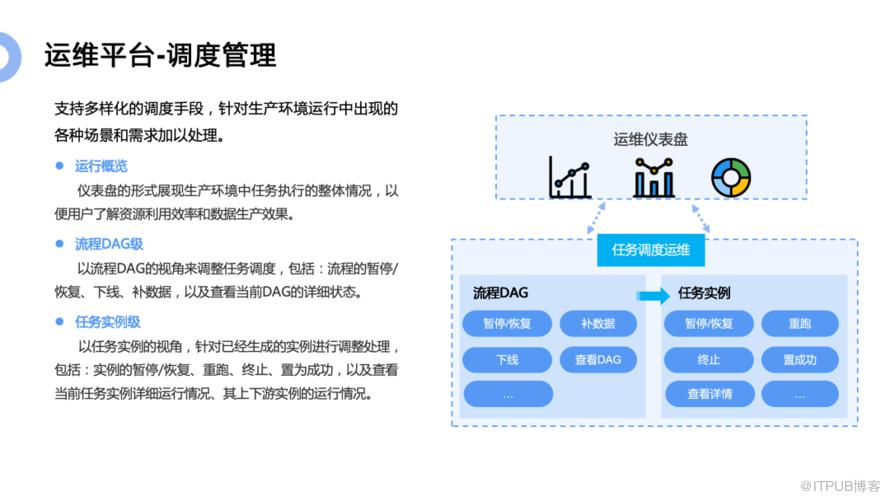 运维平台-调度管理

支持多样化的调度手段，针对生产环境运行中出现的各种场景和需求加以处理。

● 运行概览

仪表盘的形式展现生产环境中任务执行的整体情况，以便用户了解资源利用效率和数据生产效果。

● 流程DAG级

以流程DAG的视角来调整任务调度，包括：流程的暂停/恢复、下线、补数据，以及查看当前DAG的详细状态。

● 任务实例级

以任务实例的视角，针对已经生成的实例进行调整处理，包括：实例的暂停/恢复、重跑、终止、置为成功，以及查看当前任务实例详细运行情况、其上下游实例的运行情况。

运维仪表盘

任务调度运维

流程DAG

暂停/恢复

补数据

下线

查看DAG

...

任务实例

暂停/恢复

重跑

终止

置成功

查看详情

...

@ITPUB博客